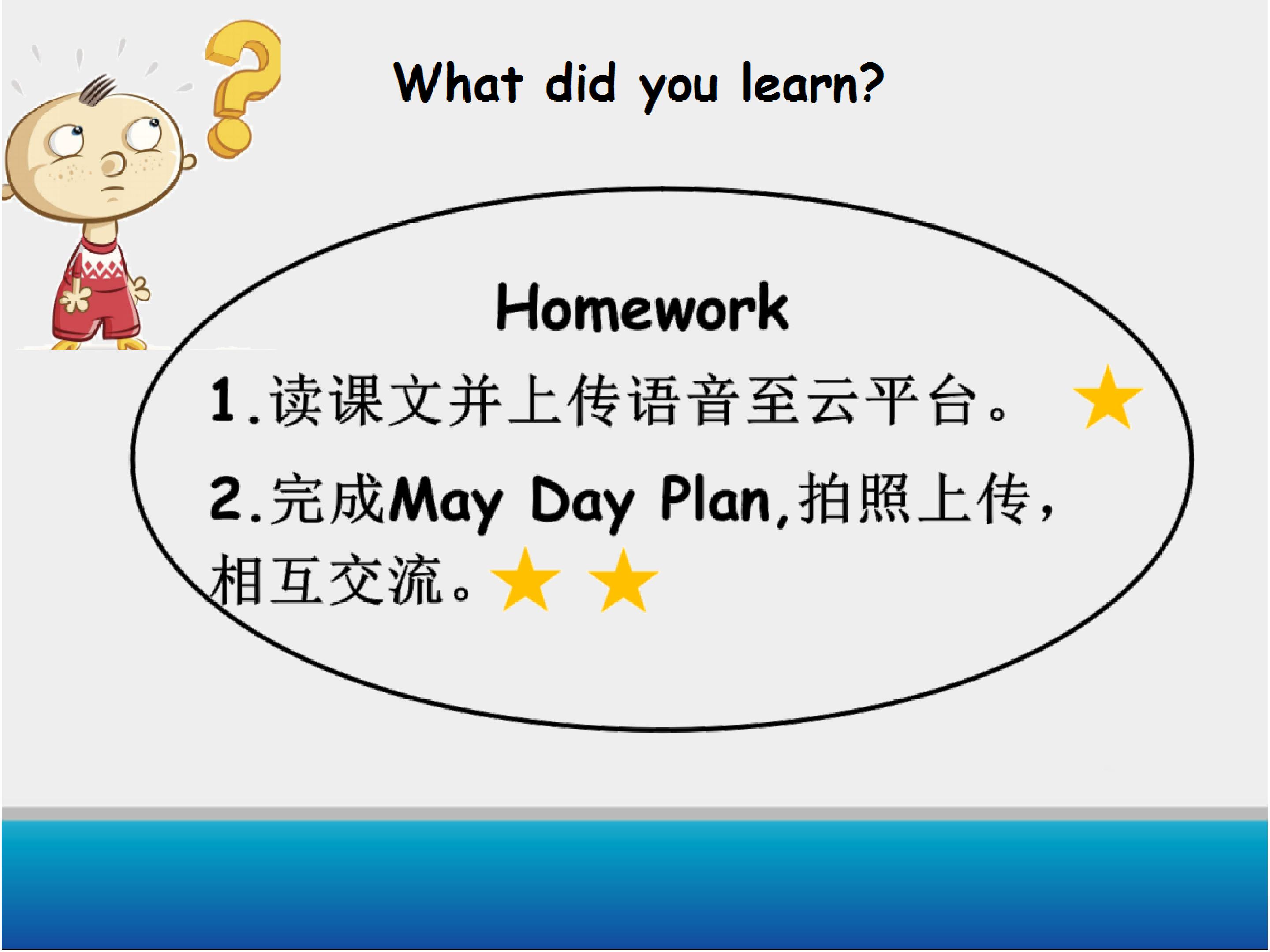 What did you learn?

Homework

1.读课文并上传语音至云平台。★

2.完成May Day Plan,拍照上传,相互交流。★ ★